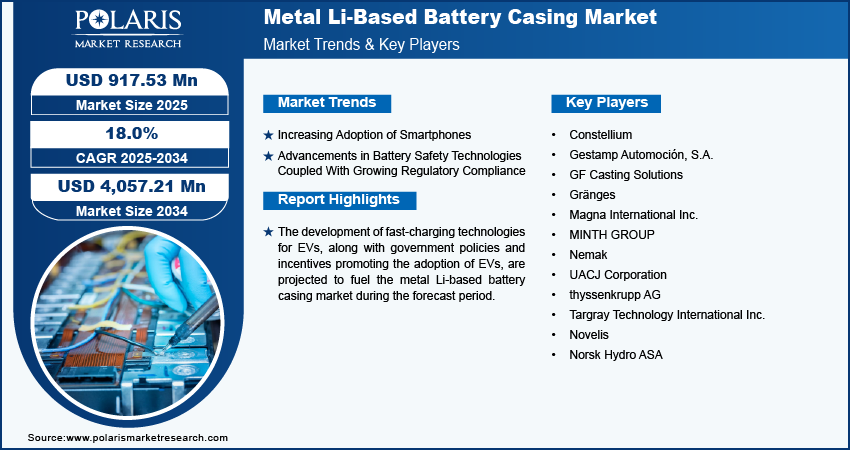 POLARIS
MARKET RESEARCH

Metal Li-Based Battery Casing Market
Market Trends & Key Players

USD 917.53 Mn
Market Size 2025

18.0%
CAGR 2025-2034

USD 4,057.21 Mn
Market Size 2034

Market Trends

★ Increasing Adoption of Smartphones

★ Advancements in Battery Safety Technologies Coupled With Growing Regulatory Compliance

Report Highlights

★ The development of fast-charging technologies for EVs, along with government policies and incentives promoting the adoption of EVs, are projected to fuel the metal Li-based battery casing market during the forecast period.

Key Players

• Constellium
• Gestamp Automoción, S.A.
• GF Casting Solutions
• Gränges
• Magna International Inc.
• MINTH GROUP
• Nemak
• UACJ Corporation
• thyssenkrupp AG
• Targray Technology International Inc.
• Novelis
• Norsk Hydro ASA

Source:www.polarismarketresearch.com